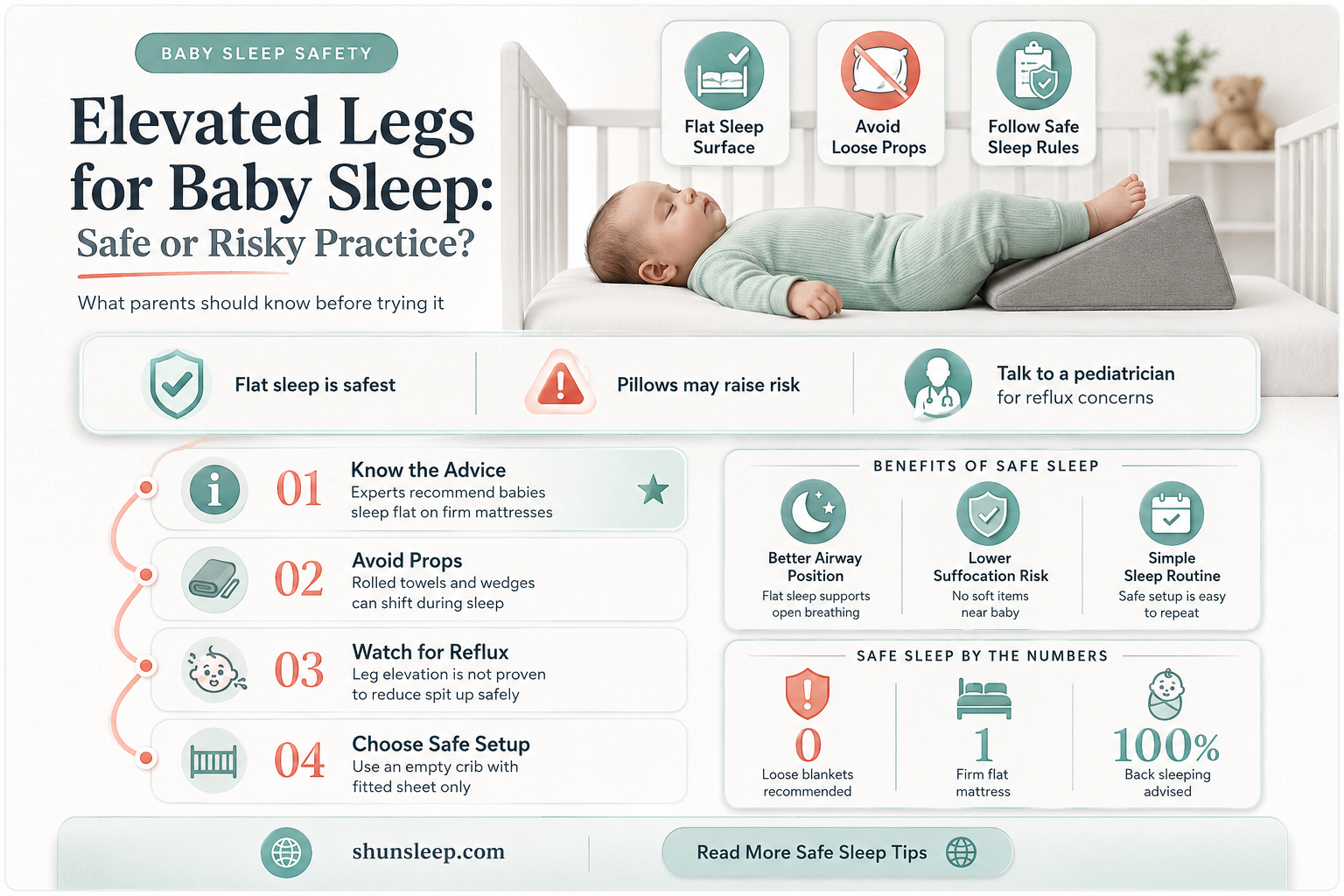 BABY SLEEP SAFETY

Elevated Legs for Baby Sleep: Safe or Risky Practice?

What parents should know before trying it

Flat Sleep Surface

Avoid Loose Props

Follow Safe Sleep Rules

Flat sleep is safest

Pillows may raise risk

Talk to a pediatrician for reflux concerns

01 Know the Advice
Experts recommend babies sleep flat on firm mattresses

02 Avoid Props
Rolled towels and wedges can shift during sleep

03 Watch for Reflux
Leg elevation is not proven to reduce spit up safely

04 Choose Safe Setup
Use an empty crib with fitted sheet only

BENEFITS OF SAFE SLEEP

Better Airway Position
Flat sleep supports open breathing

Lower Suffocation Risk
No soft items near baby

Simple Sleep Routine
Safe setup is easy to repeat

SAFE SLEEP BY THE NUMBERS

0
Loose blankets recommended

1
Firm flat mattress

100%
Back sleeping advised

shunsleep.com

Read More Safe Sleep Tips